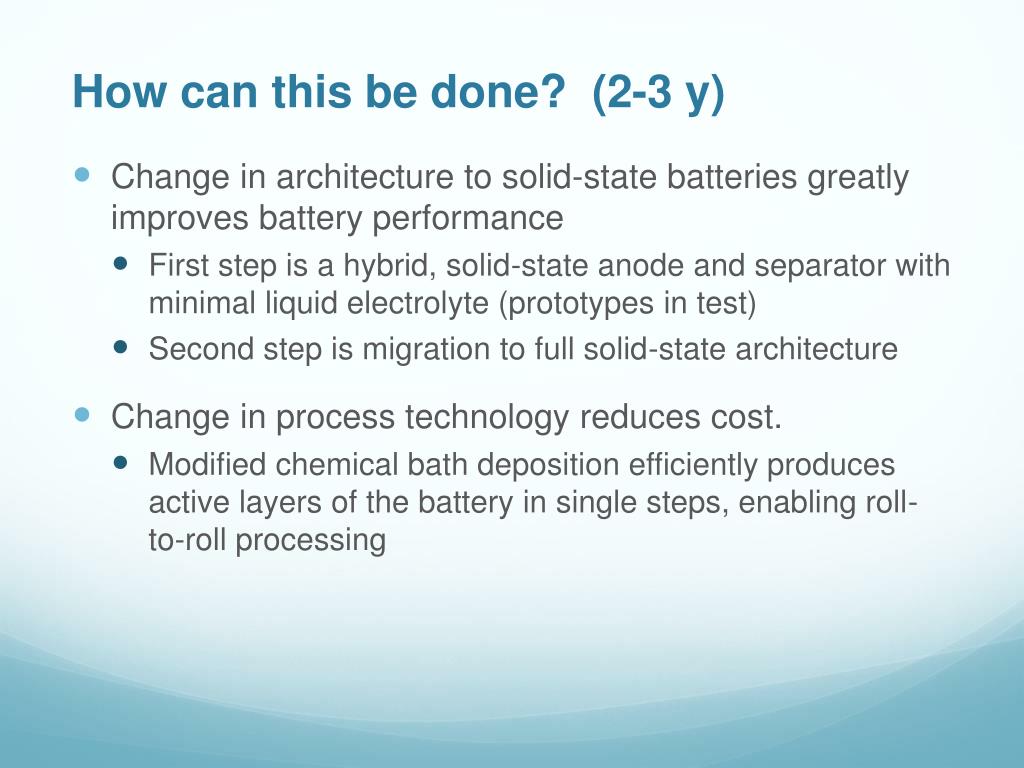 How can this be done?  (2-3 y)

- Change in architecture to solid-state batteries greatly improves battery performance
  - First step is a hybrid, solid-state anode and separator with minimal liquid electrolyte (prototypes in test)
  - Second step is migration to full solid-state architecture
- Change in process technology reduces cost.
  - Modified chemical bath deposition efficiently produces active layers of the battery in single steps, enabling roll-to-roll processing